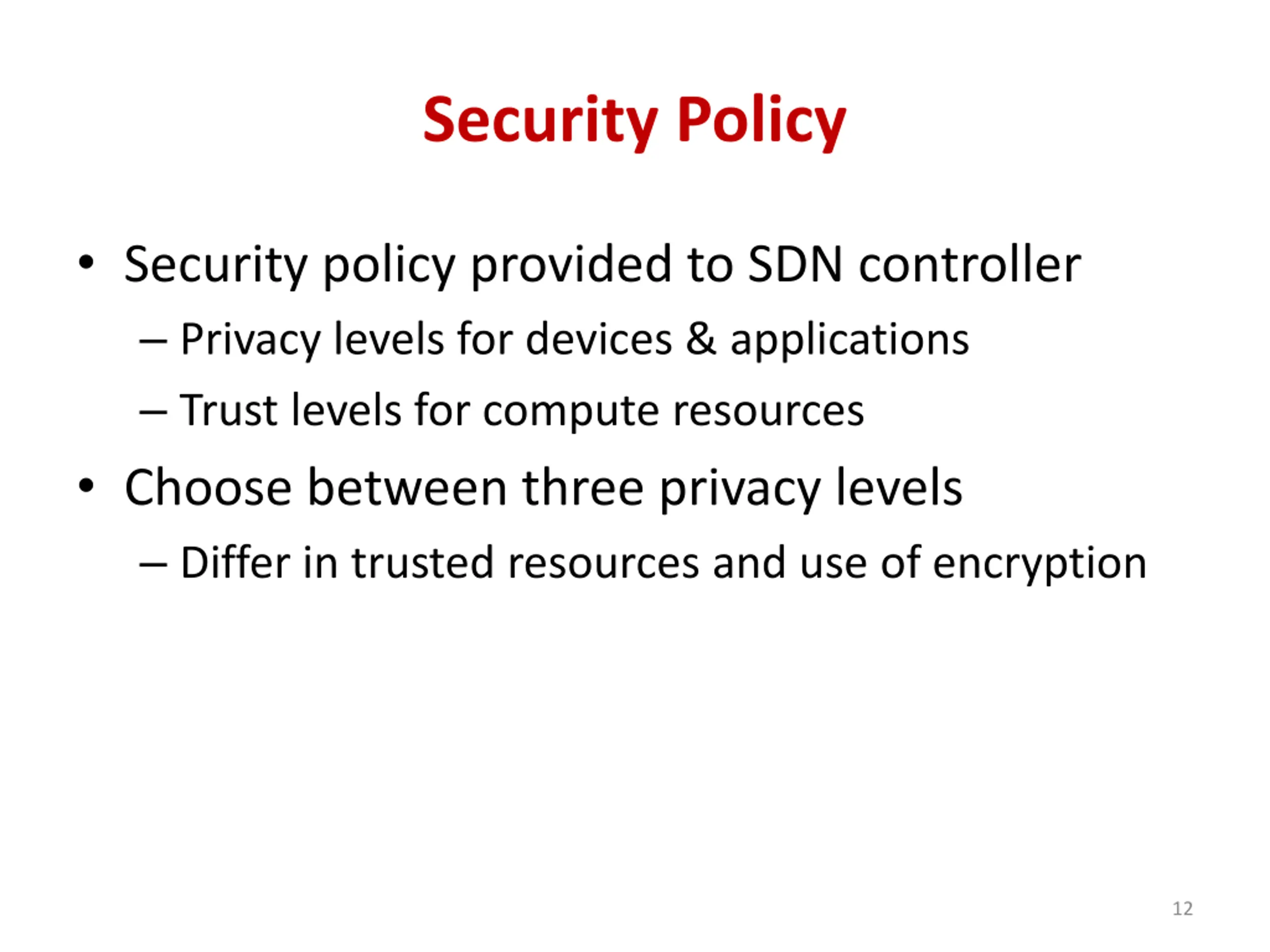 Security Policy

• Security policy provided to SDN controller
– Privacy levels for devices & applications
– Trust levels for compute resources
• Choose between three privacy levels
– Differ in trusted resources and use of encryption

12